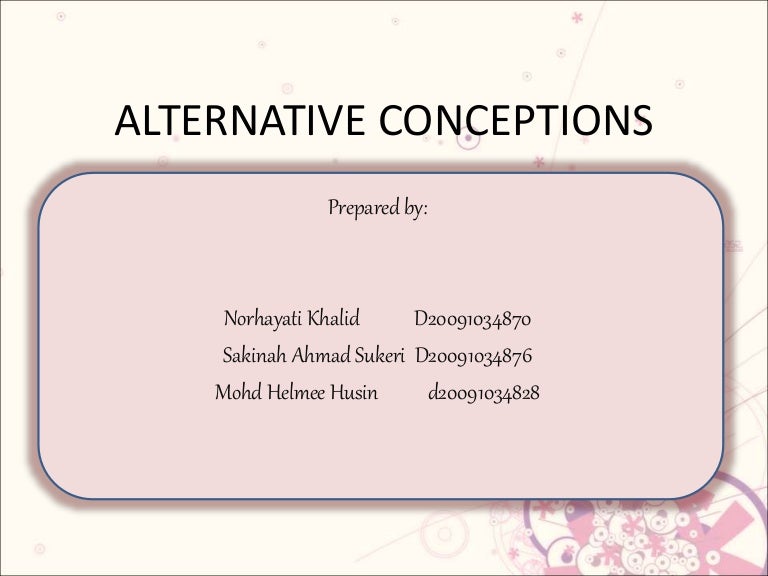 ALTERNATIVE CONCEPTIONS

Prepared by:

Norhayati Khalid D20091034870
Sakinah Ahmad Sukeri D20091034876
Mohd Helmee Husin d20091034828